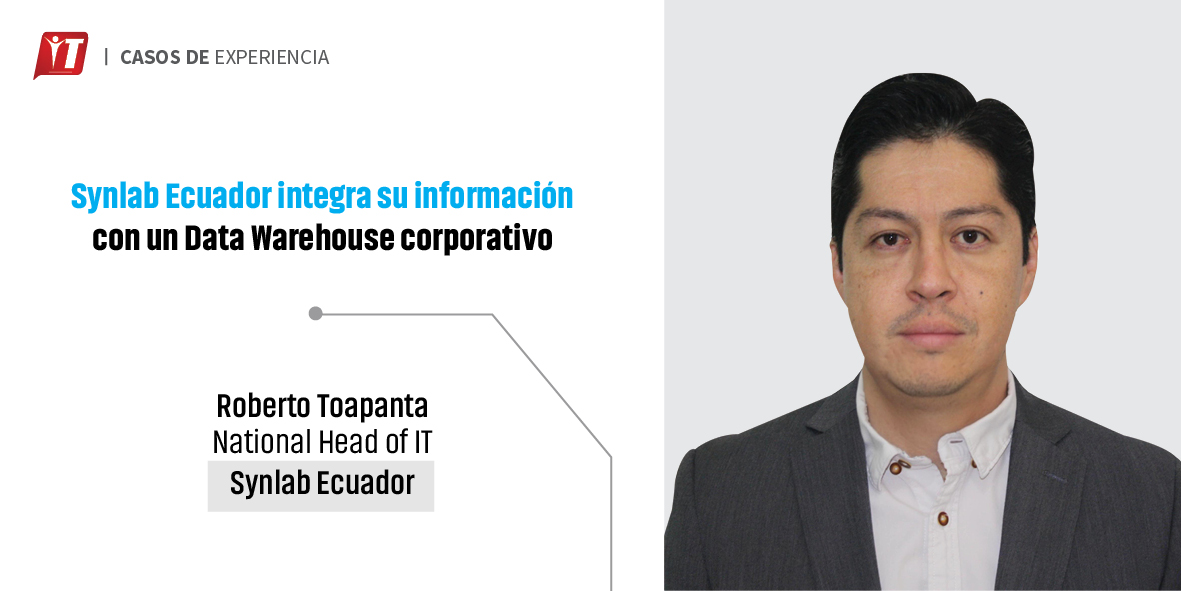 IT | CASOS DE EXPERIENCIA

Synlab Ecuador integra su información con un Data Warehouse corporativo

Roberto Toapanta
National Head of IT
Synlab Ecuador